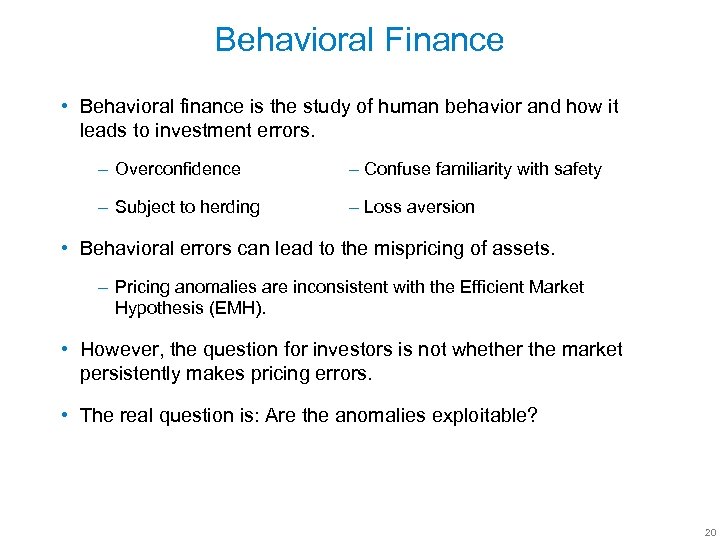 Behavioral Finance

• Behavioral finance is the study of human behavior and how it leads to investment errors.

– Overconfidence

– Subject to herding

– Confuse familiarity with safety

– Loss aversion

• Behavioral errors can lead to the mispricing of assets.

– Pricing anomalies are inconsistent with the Efficient Market Hypothesis (EMH).

• However, the question for investors is not whether the market persistently makes pricing errors.

• The real question is: Are the anomalies exploitable?

20